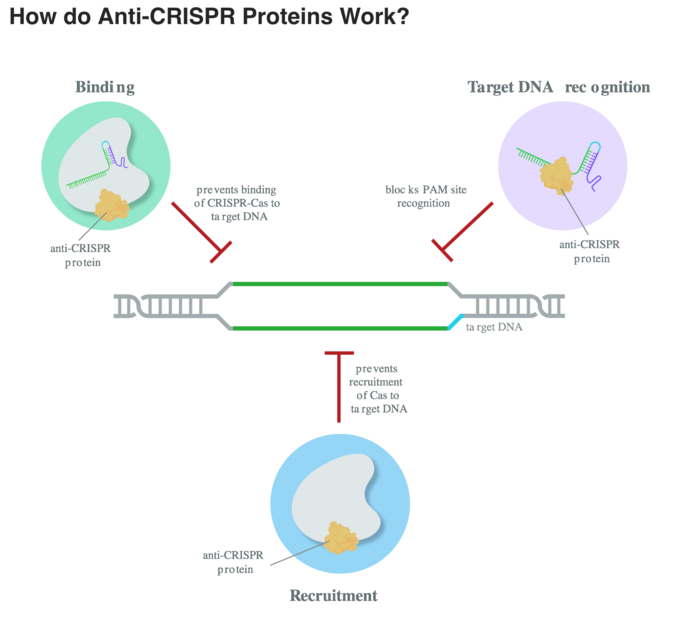 How do Anti-CRISPR Proteins Work?

Binding

anti-CRISPR protein

prevents binding of CRISPR-Cas to target DNA

Target DNA recognition

blocks PAM site recognition

anti-CRISPR protein

target DNA

prevents recruitment of Cas to target DNA

anti-CRISPR protein

Recruitment